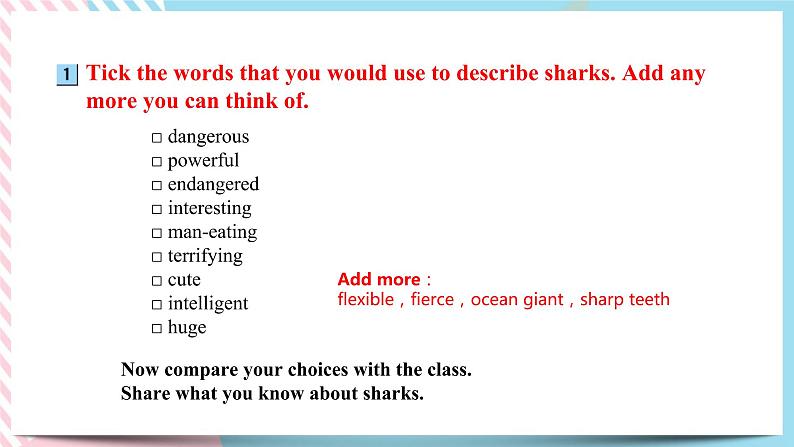 1 Tick the words that you would use to describe sharks. Add any more you can think of.

□ dangerous
□ powerful
□ endangered
□ interesting
□ man-eating
□ terrifying
□ cute
□ intelligent
□ huge

Add more：
flexible，fierce，ocean giant，sharp teeth

Now compare your choices with the class.
Share what you know about sharks.